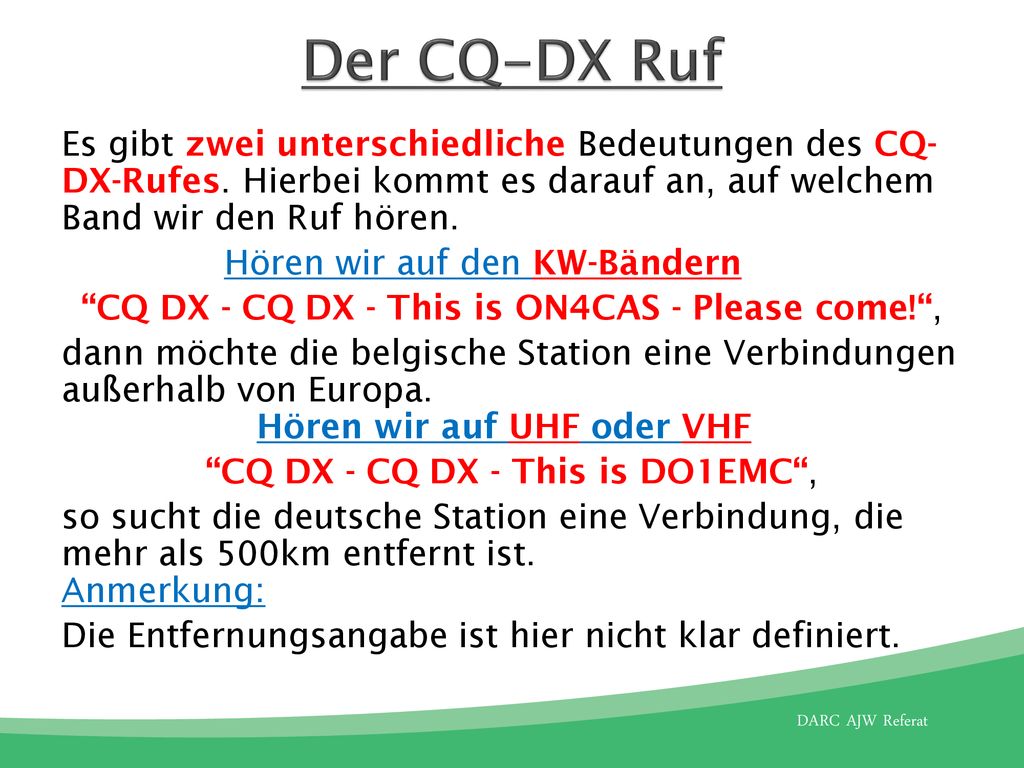 Der CQ-DX Ruf

Es gibt zwei unterschiedliche Bedeutungen des CQ-DX-Rufes. Hierbei kommt es darauf an, auf welchem Band wir den Ruf hören.

Hören wir auf den KW-Bändern

“CQ DX - CQ DX - This is ON4CAS - Please come!“,

dann möchte die belgische Station eine Verbindungen außerhalb von Europa.

Hören wir auf UHF oder VHF

“CQ DX - CQ DX - This is DO1EMC“,

so sucht die deutsche Station eine Verbindung, die mehr als 500km entfernt ist.

Anmerkung:

Die Entfernungsangabe ist hier nicht klar definiert.

DARC AJW Referat